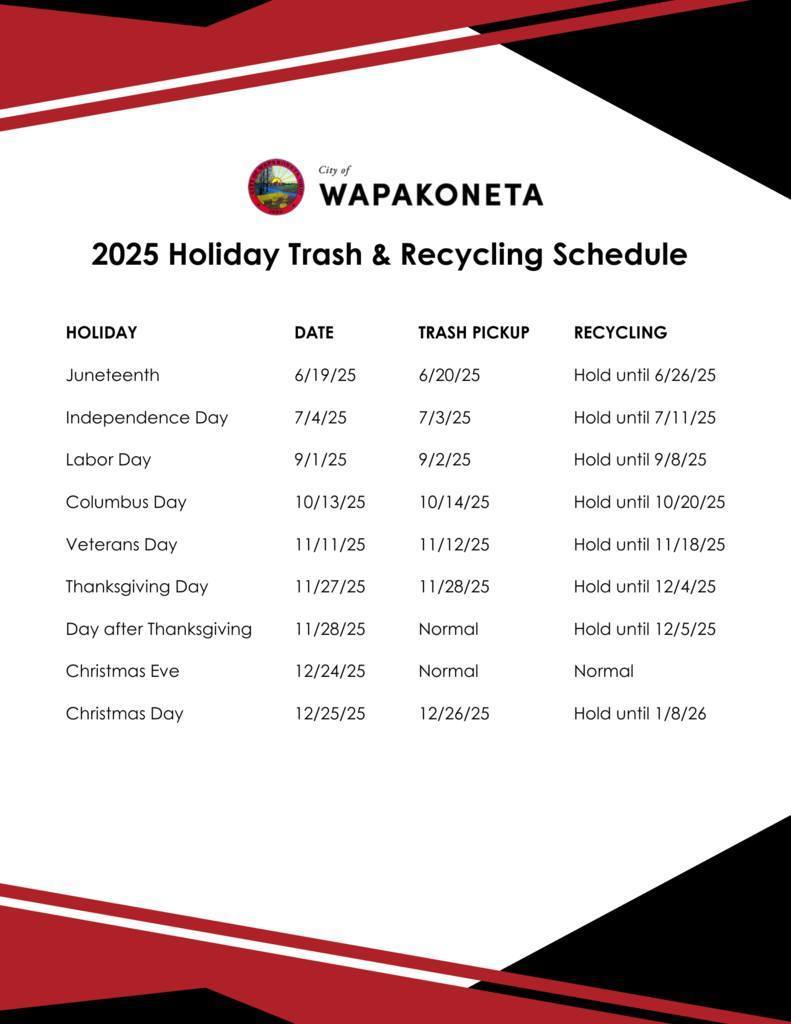 City of
WAPAKONETA

2025 Holiday Trash & Recycling Schedule

| HOLIDAY | DATE | TRASH PICKUP | RECYCLING |
|---|---|---|---|
| Juneteenth | 6/19/25 | 6/20/25 | Hold until 6/26/25 |
| Independence Day | 7/4/25 | 7/3/25 | Hold until 7/11/25 |
| Labor Day | 9/1/25 | 9/2/25 | Hold until 9/8/25 |
| Columbus Day | 10/13/25 | 10/14/25 | Hold until 10/20/25 |
| Veterans Day | 11/11/25 | 11/12/25 | Hold until 11/18/25 |
| Thanksgiving Day | 11/27/25 | 11/28/25 | Hold until 12/4/25 |
| Day after Thanksgiving | 11/28/25 | Normal | Hold until 12/5/25 |
| Christmas Eve | 12/24/25 | Normal | Normal |
| Christmas Day | 12/25/25 | 12/26/25 | Hold until 1/8/26 |